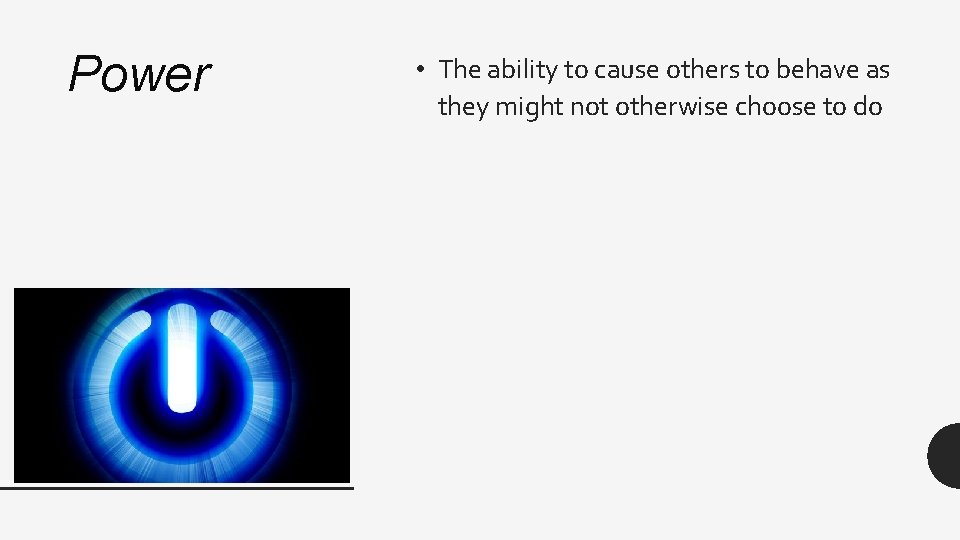 Power

• The ability to cause others to behave as they might not otherwise choose to do